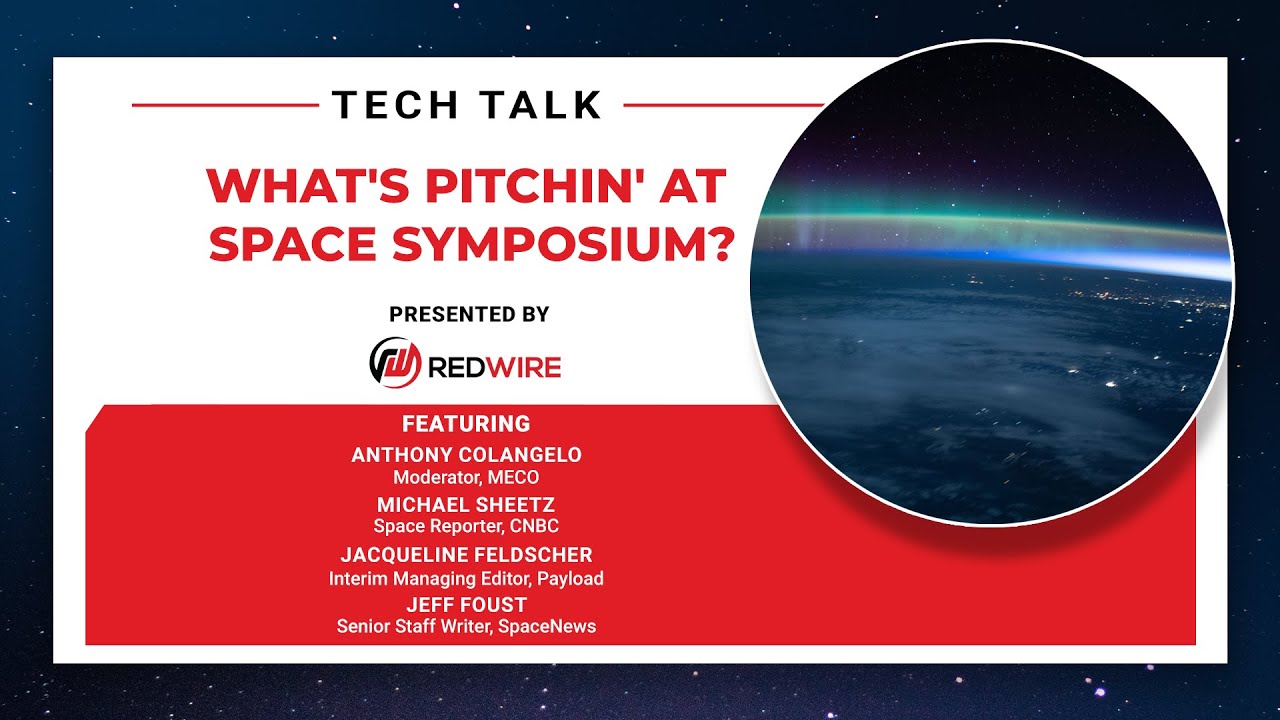 TECH TALK

WHAT'S PITCHIN' AT SPACE SYMPOSIUM?

PRESENTED BY

REDWIRE

FEATURING

ANTHONY COLANGELO
Moderator, MECO

MICHAEL SHEETZ
Space Reporter, CNBC

JACQUELINE FELDSCHER
Interim Managing Editor, Payload

JEFF FOUST
Senior Staff Writer, SpaceNews